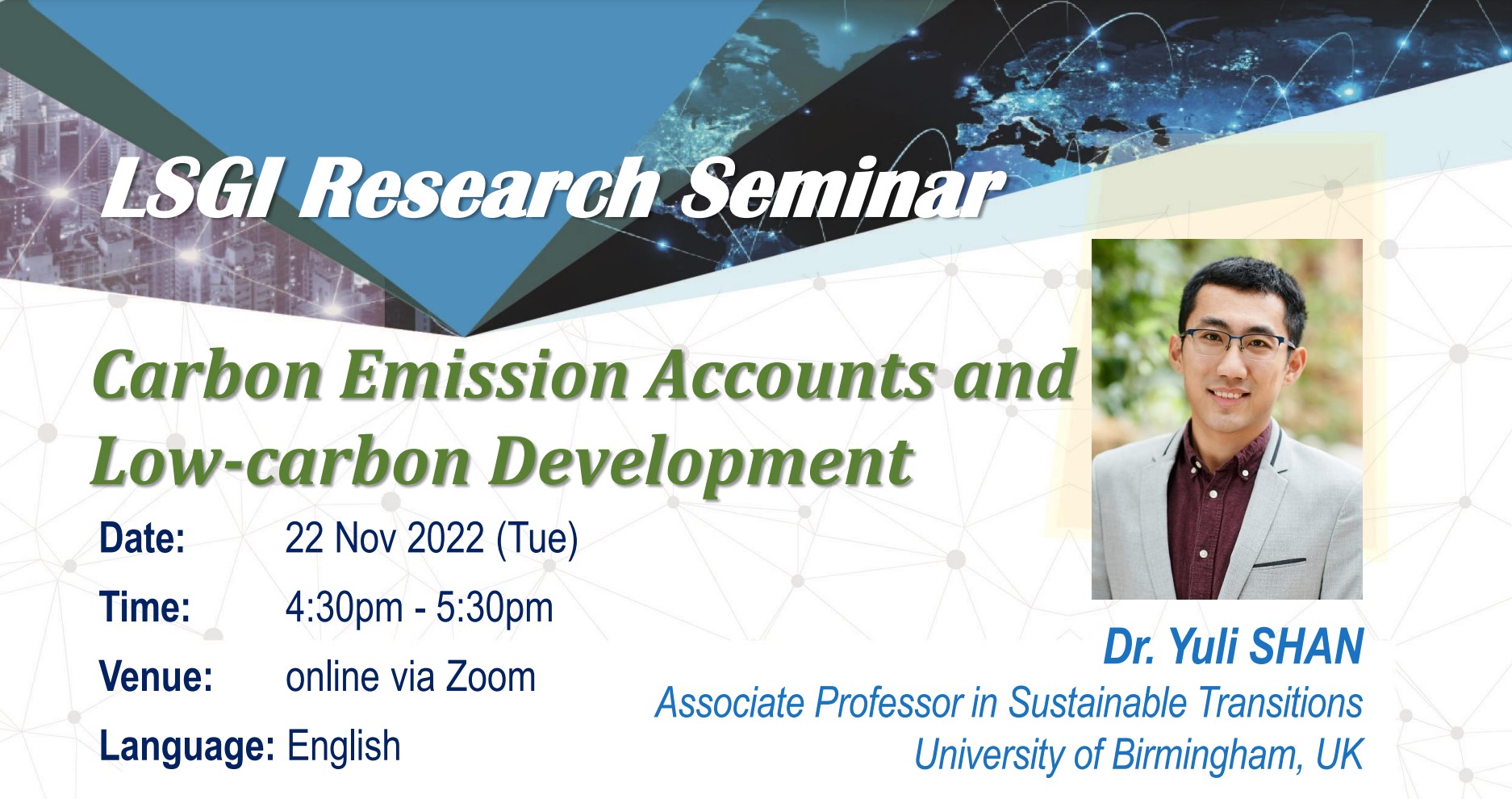 LSGI Research Seminar

Carbon Emission Accounts and Low-carbon Development

Date: 22 Nov 2022 (Tue)

Time: 4:30pm - 5:30pm

Venue: online via Zoom

Language: English

Dr. Yuli SHAN
Associate Professor in Sustainable Transitions
University of Birmingham, UK